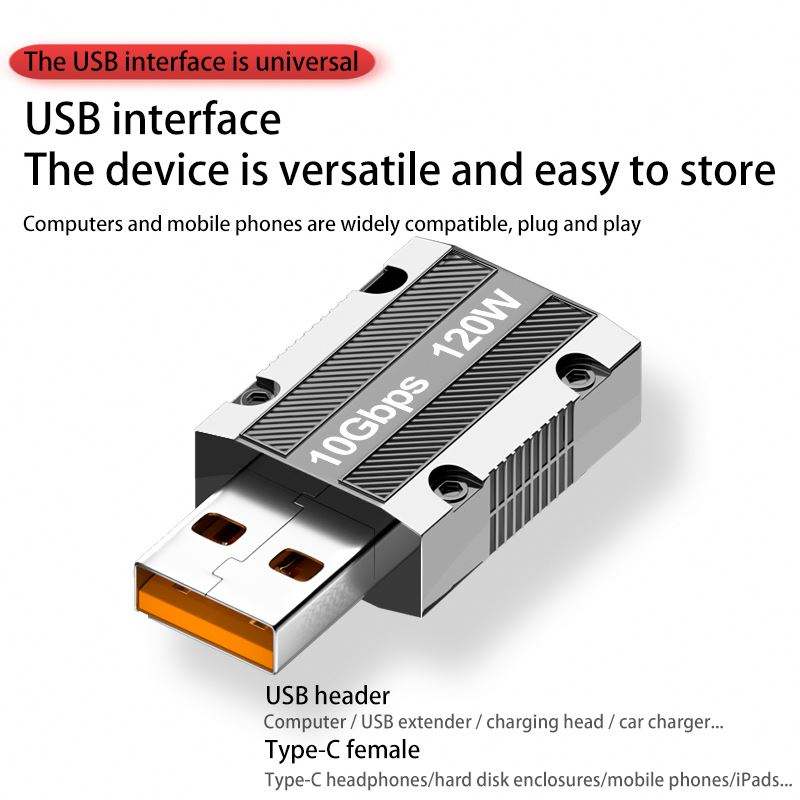 The USB interface is universal

USB interface
The device is versatile and easy to store

Computers and mobile phones are widely compatible, plug and play

10Gbps 120W

USB header
Computer / USB extender / charging head / car charger...
Type-C female
Type-C headphones/hard disk enclosures/mobile phones/iPads...